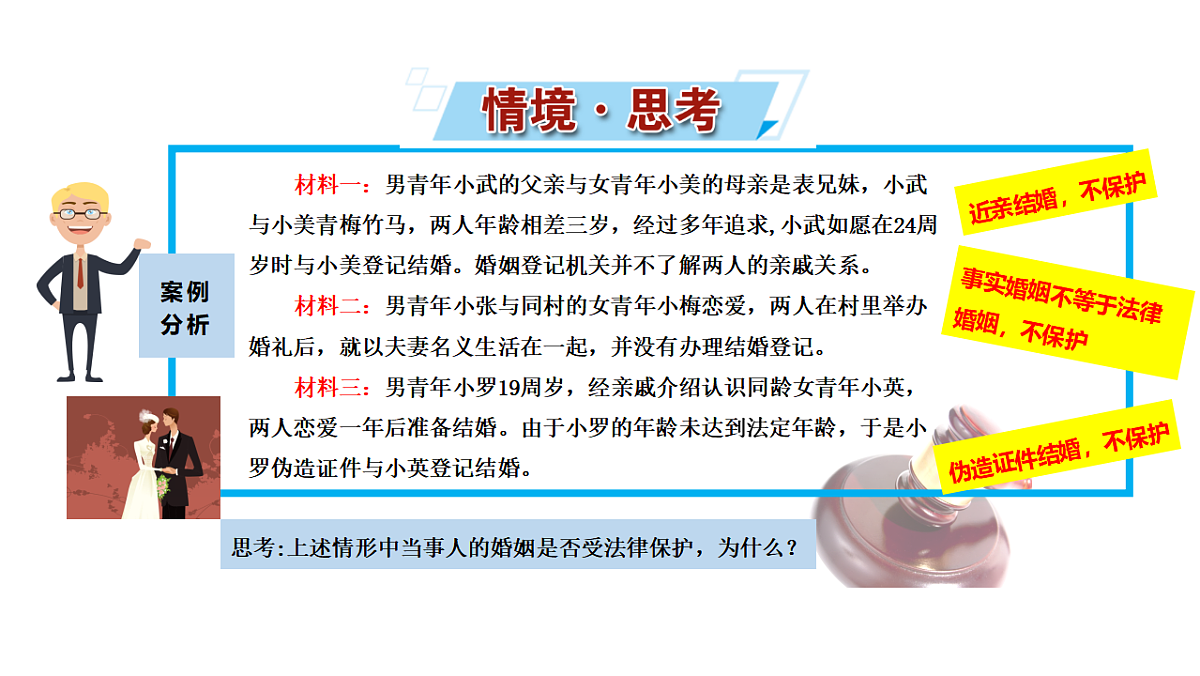 情境·思考

案例分析

材料一：男青年小武的父亲与女青年小美的母亲是表兄妹，小武与小美青梅竹马，两人年龄相差三岁，经过多年追求,小武如愿在24周岁时与小美登记结婚。婚姻登记机关并不了解两人的亲戚关系。

材料二：男青年小张与同村的女青年小梅恋爱，两人在村里举办婚礼后，就以夫妻名义生活在一起，并没有办理结婚登记。

材料三：男青年小罗19周岁，经亲戚介绍认识同龄女青年小英，两人恋爱一年后准备结婚。由于小罗的年龄未达到法定年龄，于是小罗伪造证件与小英登记结婚。

近亲结婚，不保护

事实婚姻不等于法律婚姻，不保护

伪造证件结婚，不保护

思考:上述情形中当事人的婚姻是否受法律保护，为什么？